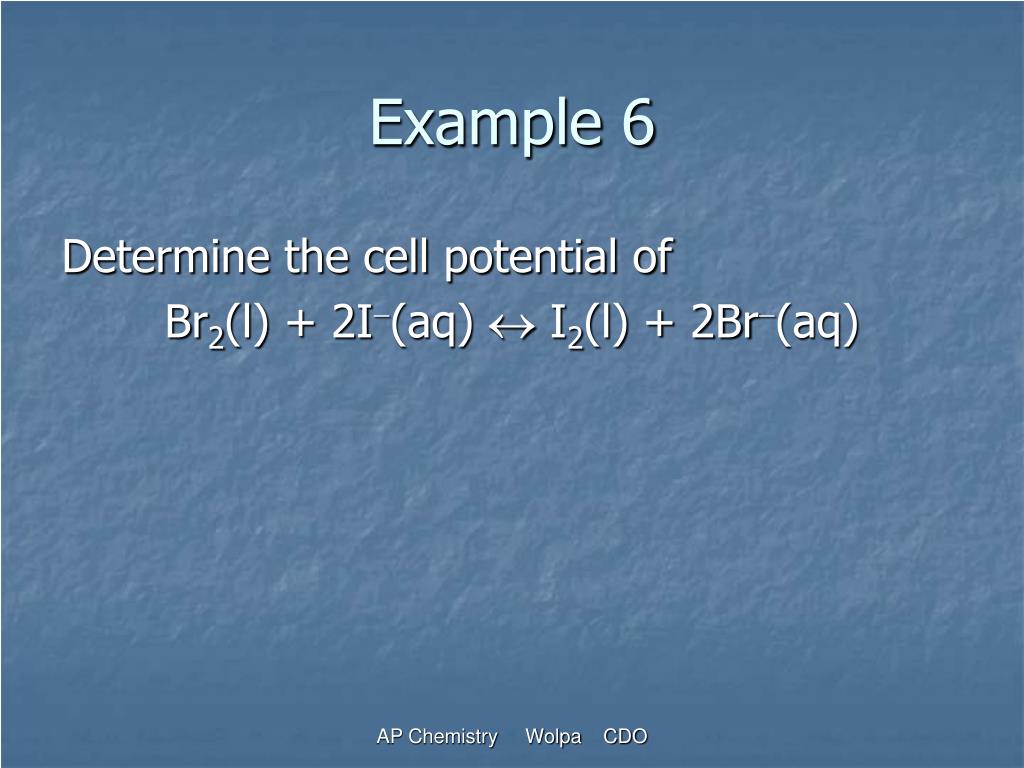 Example 6

Determine the cell potential of

$Br_2(l) + 2I^-(aq) \leftrightarrow I_2(l) + 2Br^-(aq)$

AP Chemistry Wolpa CDO